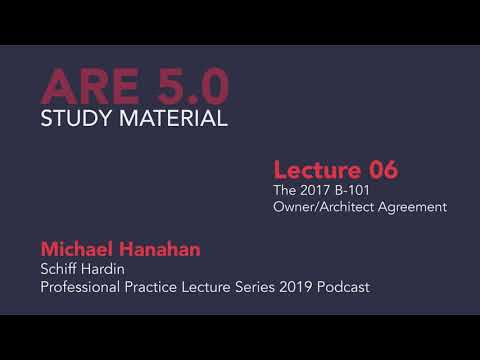 ARE 5.0
STUDY MATERIAL

Lecture 06
The 2017 B-101
Owner/Architect Agreement

Michael Hanahan
Schiff Hardin
Professional Practice Lecture Series 2019 Podcast